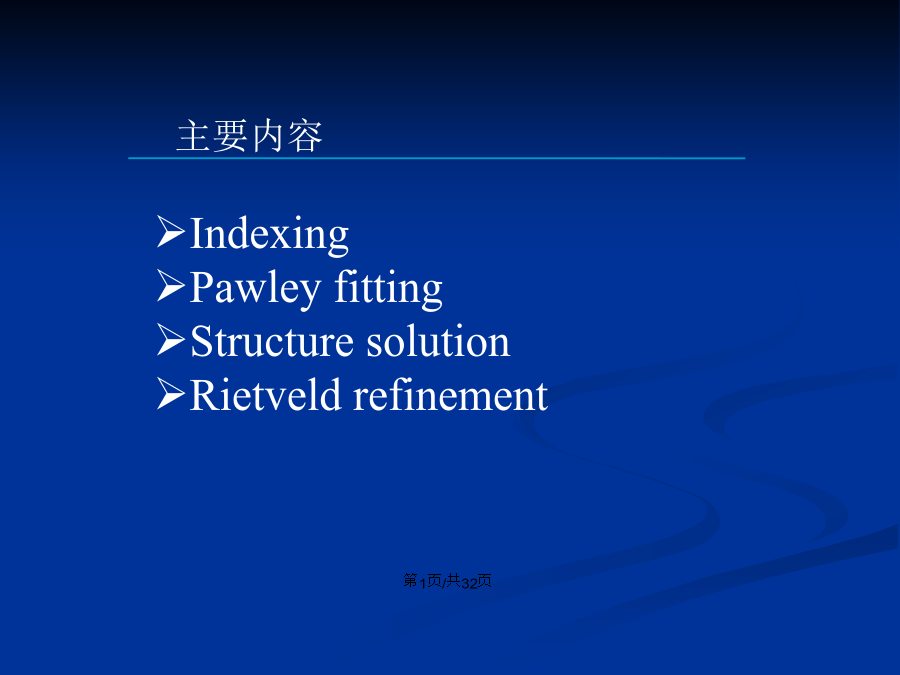 主要内容

➢Indexing
➢Pawley fitting
➢Structure solution
➢Rietveld refinement

第1页/共32页